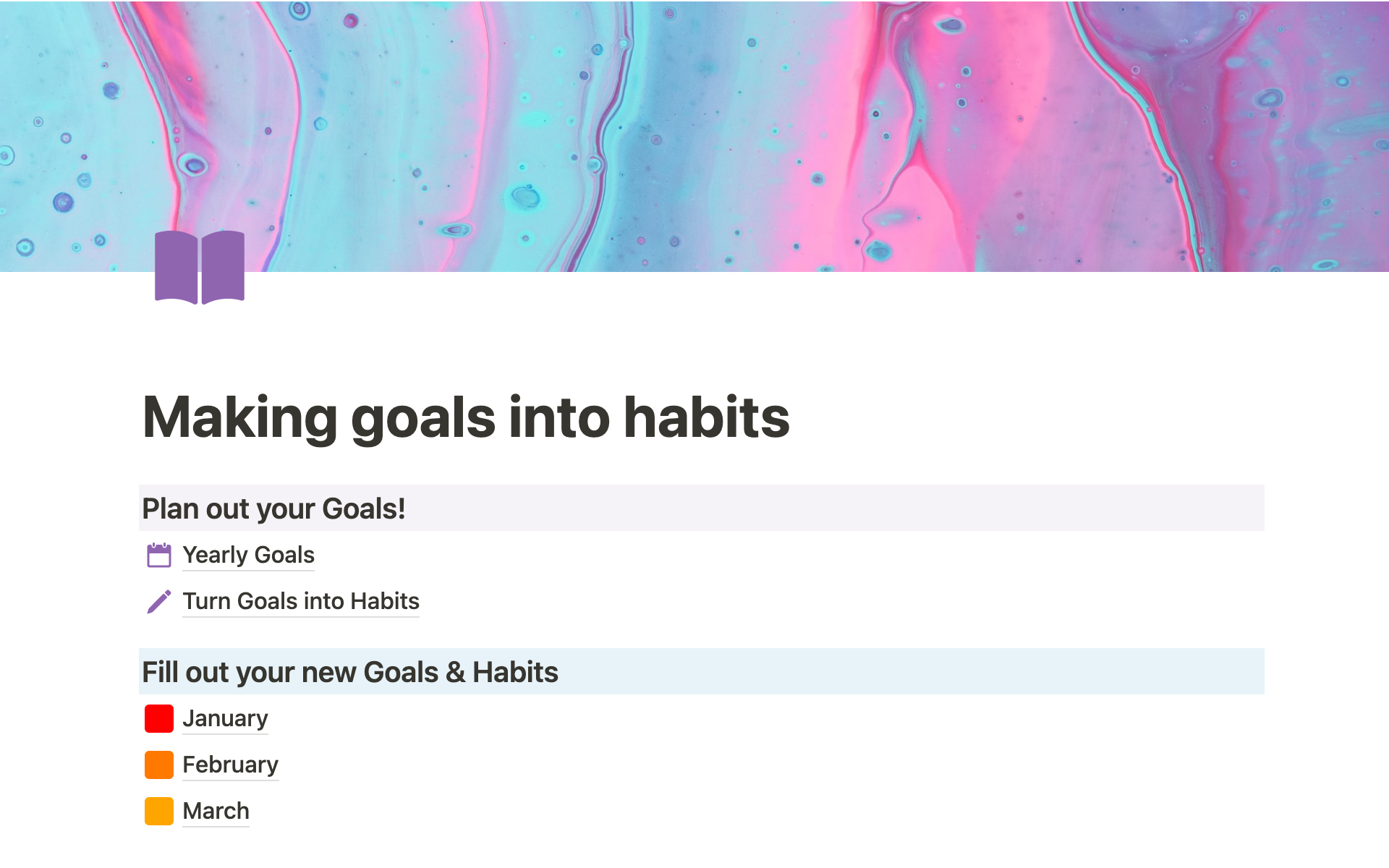 Making goals into habits

Plan out your Goals!

Yearly Goals

Turn Goals into Habits

Fill out your new Goals & Habits

January

February

March